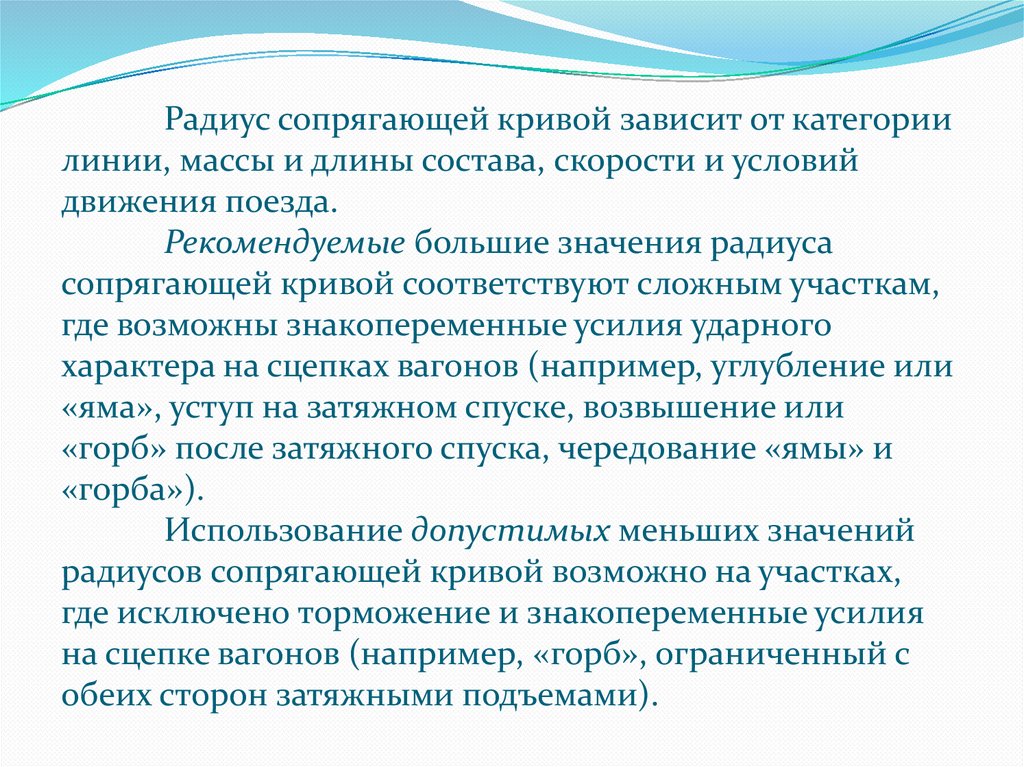 Радиус сопрягающей кривой зависит от категории линии, массы и длины состава, скорости и условий движения поезда.

Рекомендуемые большие значения радиуса сопрягающей кривой соответствуют сложным участкам, где возможны знакопеременные усилия ударного характера на сцепках вагонов (например, углубление или «яма», уступ на затяжном спуске, возвышение или «горб» после затяжного спуска, чередование «ямы» и «горба»).

Использование допустимых меньших значений радиусов сопрягающей кривой возможно на участках, где исключено торможение и знакопеременные усилия на сцепке вагонов (например, «горб», ограниченный с обеих сторон затяжными подъемами).